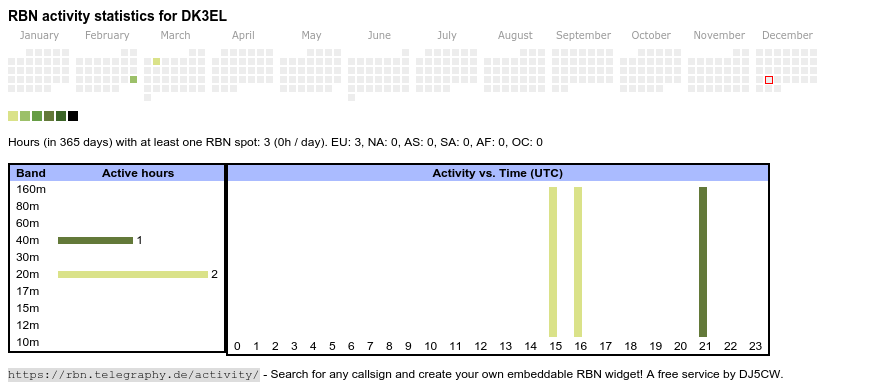 RBN activity statistics for DK3EL

January February March April May June July August September October November December

Hours (in 365 days) with at least one RBN spot: 3 (0h / day). EU: 3, NA: 0, AS: 0, SA: 0, AF: 0, OC: 0

| Band | Active hours |
|---|---|
| 160m | |
| 80m | |
| 60m | |
| 40m | 1 |
| 30m | |
| 20m | 2 |
| 17m | |
| 15m | |
| 12m | |
| 10m | |

Activity vs. Time (UTC)

0 1 2 3 4 5 6 7 8 9 10 11 12 13 14 15 16 17 18 19 20 21 22 23

https://rbn.telegraphy.de/activity/ - Search for any callsign and create your own embeddable RBN widget! A free service by DJ5CW.